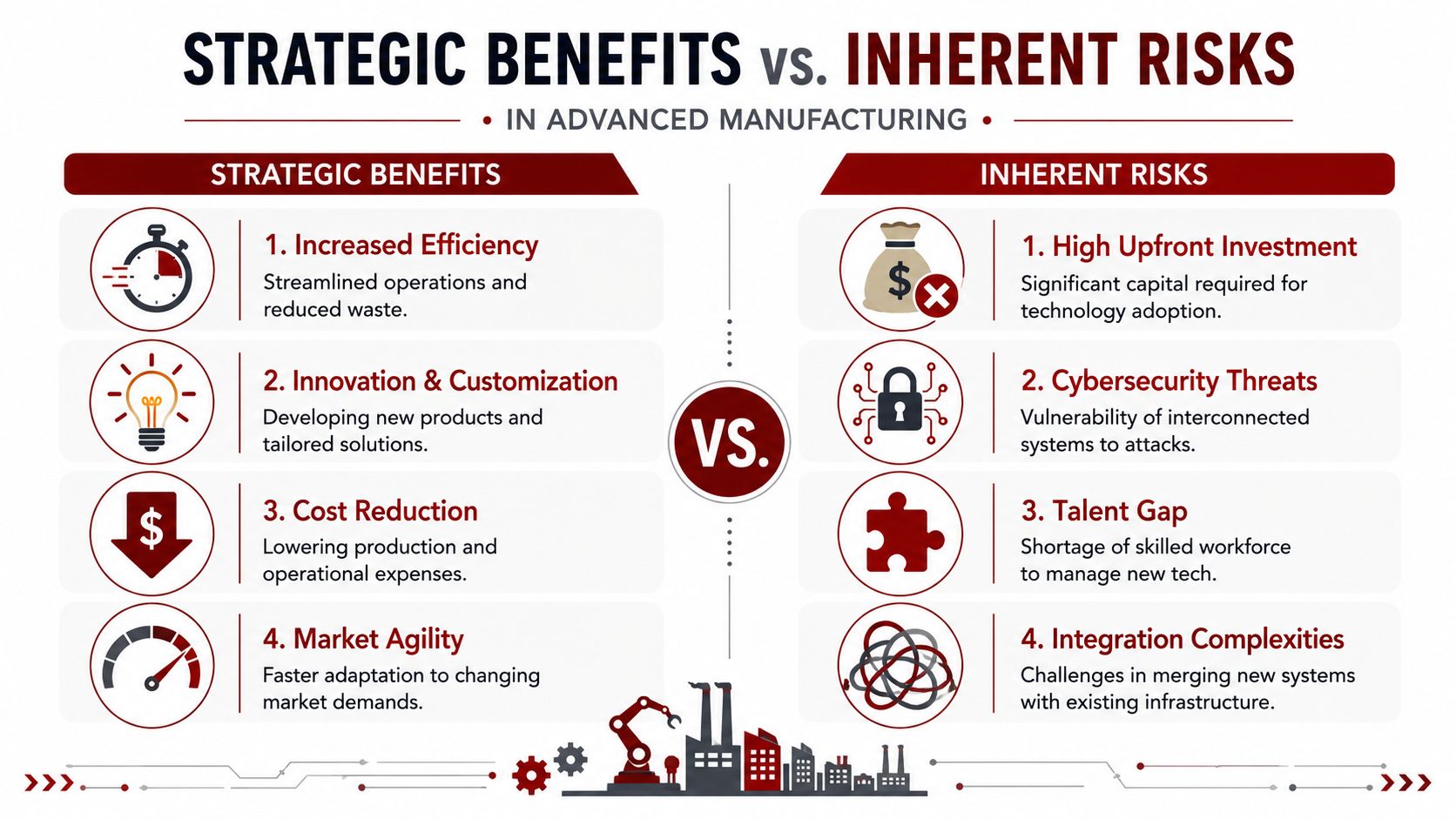 STRATEGIC BENEFITS vs. INHERENT RISKS

• IN ADVANCED MANUFACTURING •

STRATEGIC BENEFITS

1. Increased Efficiency
Streamlined operations and reduced waste.

2. Innovation & Customization
Developing new products and tailored solutions.

3. Cost Reduction
Lowering production and operational expenses.

4. Market Agility
Faster adaptation to changing market demands.

VS.

INHERENT RISKS

1. High Upfront Investment
Significant capital required for technology adoption.

2. Cybersecurity Threats
Vulnerability of interconnected systems to attacks.

3. Talent Gap
Shortage of skilled workforce to manage new tech.

4. Integration Complexities
Challenges in merging new systems with existing infrastructure.